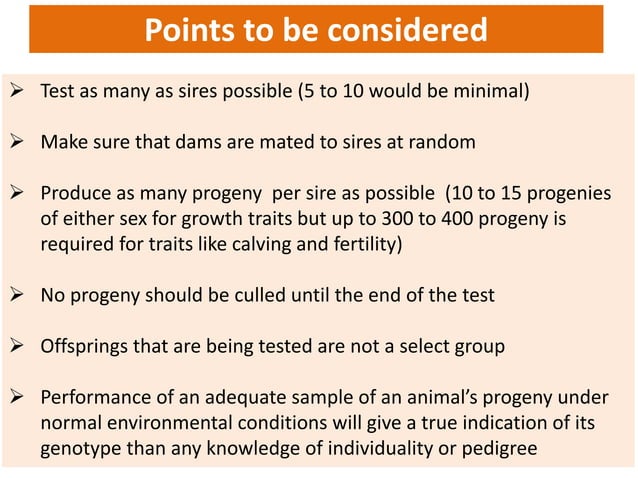 Points to be considered

➢ Test as many as sires possible (5 to 10 would be minimal)

➢ Make sure that dams are mated to sires at random

➢ Produce as many progeny per sire as possible (10 to 15 progenies of either sex for growth traits but up to 300 to 400 progeny is required for traits like calving and fertility)

➢ No progeny should be culled until the end of the test

➢ Offsprings that are being tested are not a select group

➢ Performance of an adequate sample of an animal's progeny under normal environmental conditions will give a true indication of its genotype than any knowledge of individuality or pedigree